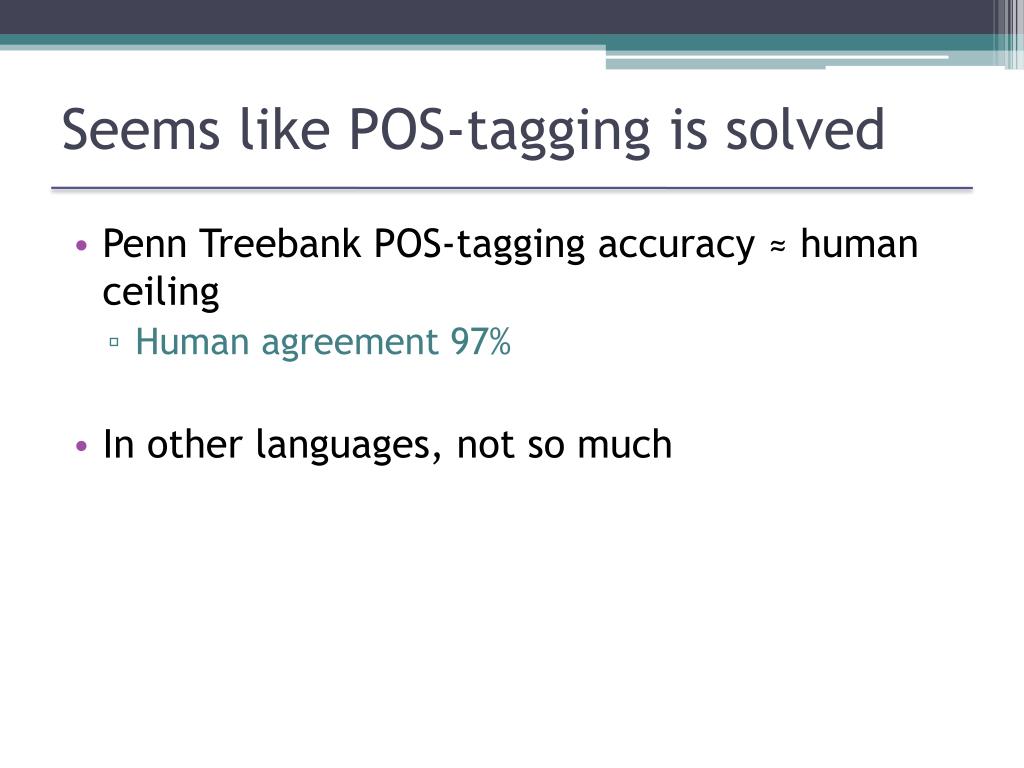 Seems like POS-tagging is solved

• Penn Treebank POS-tagging accuracy ≈ human ceiling
▫ Human agreement 97%

• In other languages, not so much